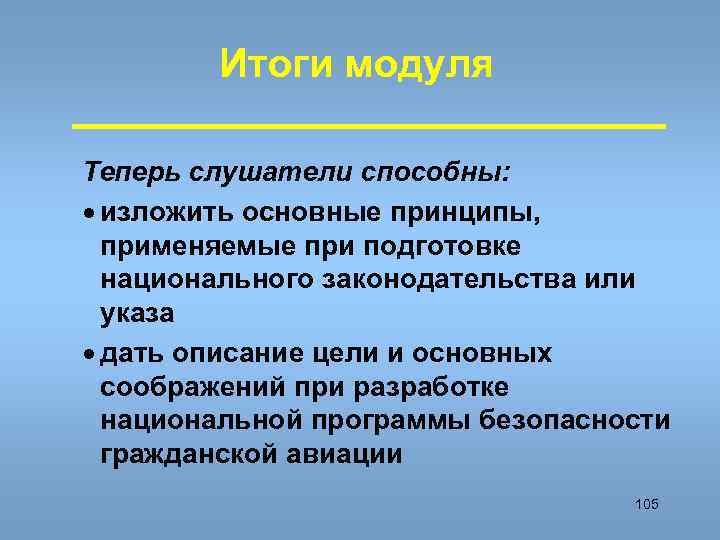 Итоги модуля

Теперь слушатели способны:

• изложить основные принципы, применяемые при подготовке национального законодательства или указа

• дать описание цели и основных соображений при разработке национальной программы безопасности гражданской авиации

105